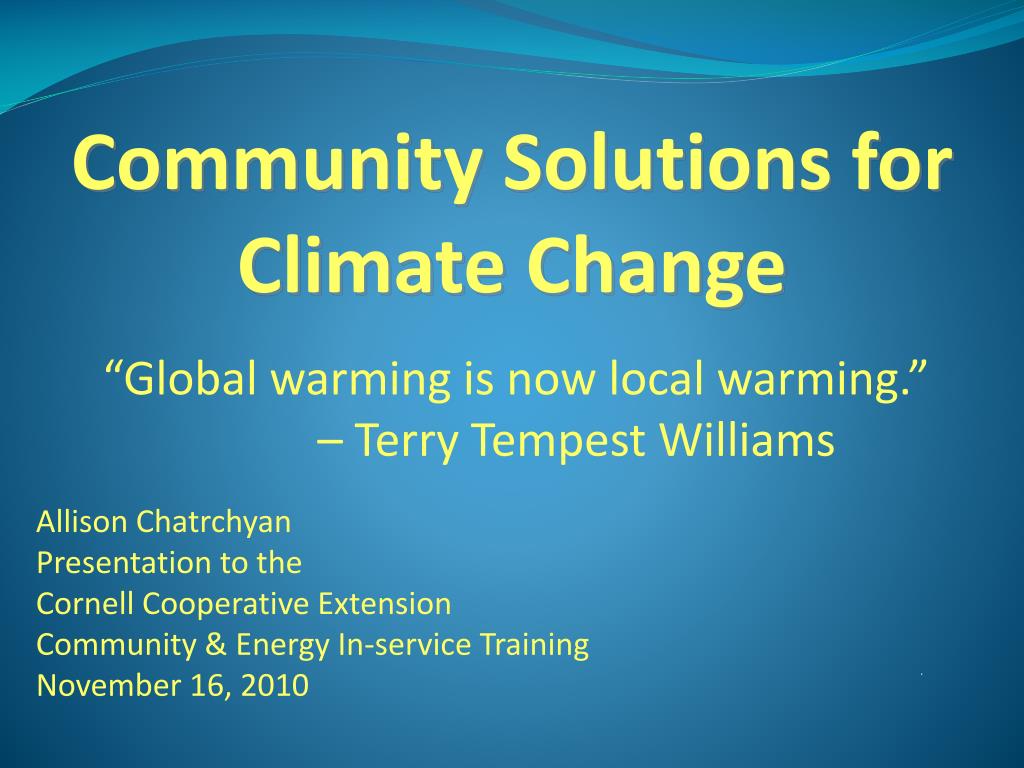 Community Solutions for Climate Change

“Global warming is now local warming.”
– Terry Tempest Williams

Allison Chatrchyan
Presentation to the
Cornell Cooperative Extension
Community & Energy In-service Training
November 16, 2010